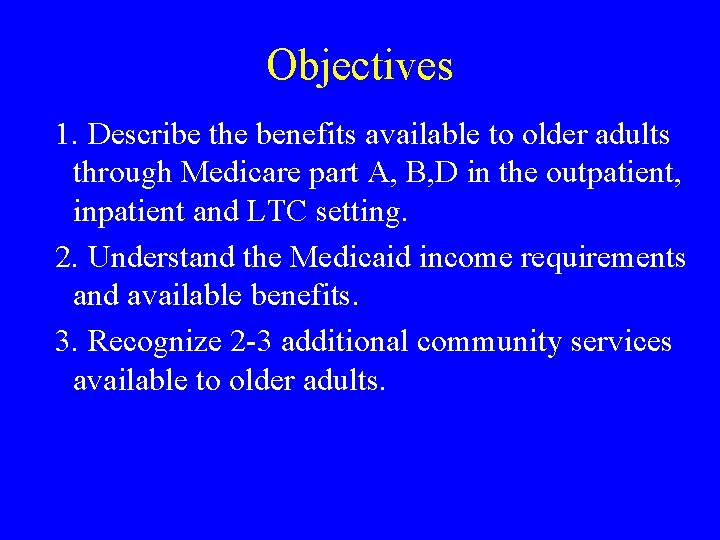 Objectives

1. Describe the benefits available to older adults through Medicare part A, B,D in the outpatient, inpatient and LTC setting.

2. Understand the Medicaid income requirements and available benefits.

3. Recognize 2-3 additional community services available to older adults.